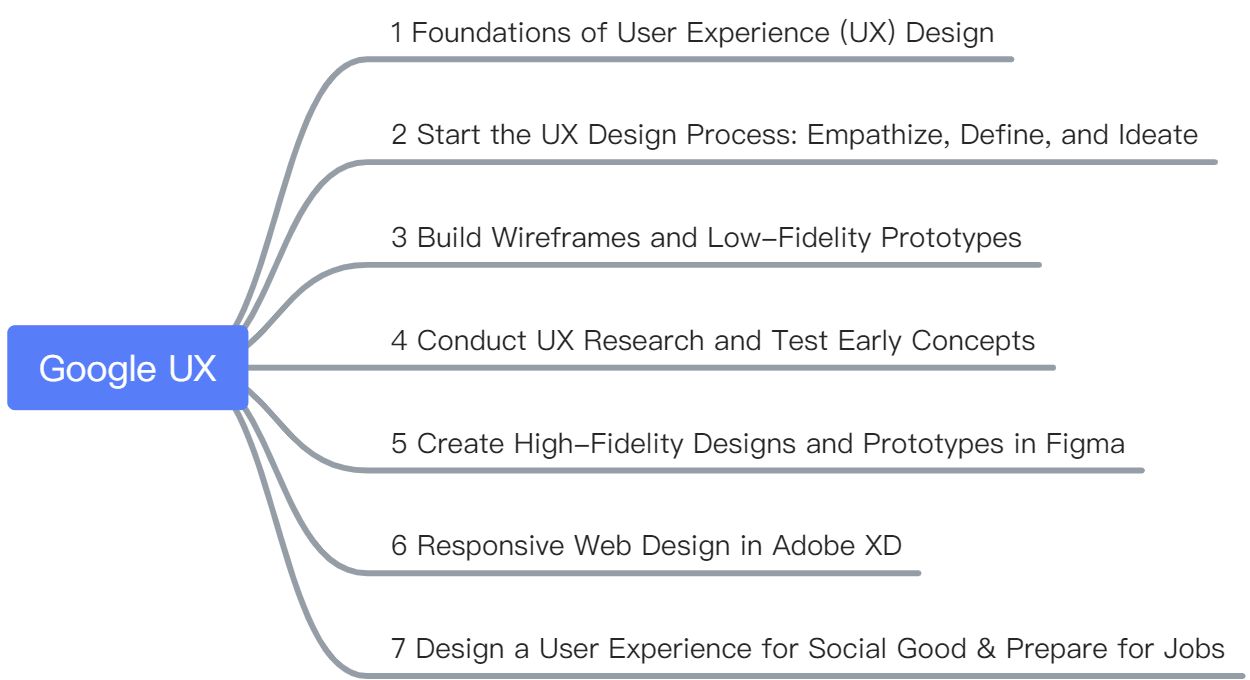 Google UX

1 Foundations of User Experience (UX) Design

2 Start the UX Design Process: Empathize, Define, and Ideate

3 Build Wireframes and Low-Fidelity Prototypes

4 Conduct UX Research and Test Early Concepts

5 Create High-Fidelity Designs and Prototypes in Figma

6 Responsive Web Design in Adobe XD

7 Design a User Experience for Social Good & Prepare for Jobs